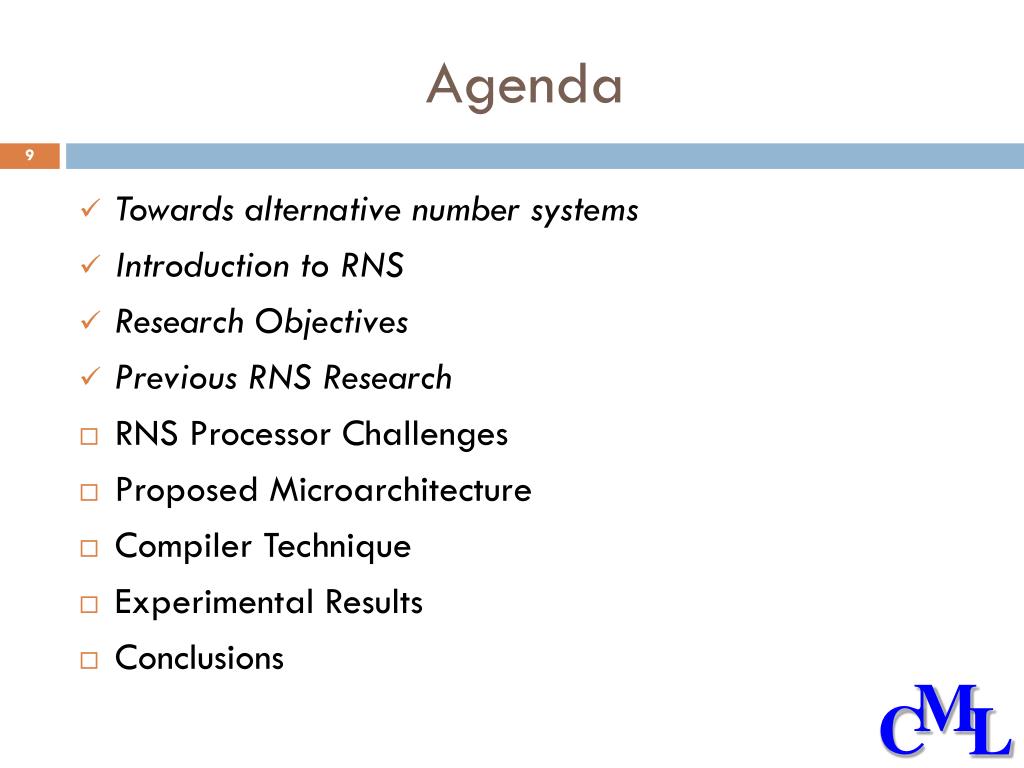 Agenda

9

✓ Towards alternative number systems
✓ Introduction to RNS
✓ Research Objectives
✓ Previous RNS Research
□ RNS Processor Challenges
□ Proposed Microarchitecture
□ Compiler Technique
□ Experimental Results
□ Conclusions

CML